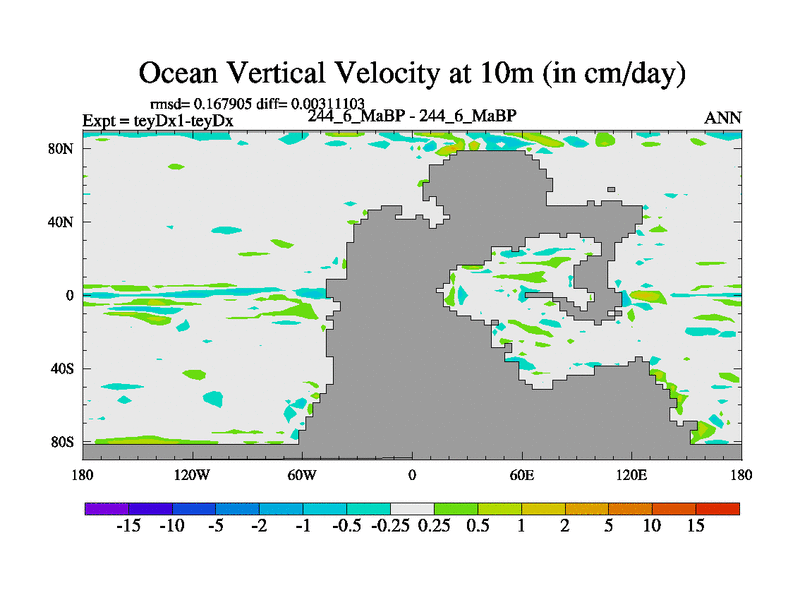 Ocean Vertical Velocity at 10m (in cm/day)

rmsd= 0.167905 diff= 0.00311103

Expt = teyDx1-teyDx

244_6_MaBP - 244_6_MaBP

ANN

80N
40N
0
40S
80S

180
120W
60W
0
60E
120E
180

-15 -10 -5 -2 -1 -0.5 -0.25 0.25 0.5 1 2 5 10 15